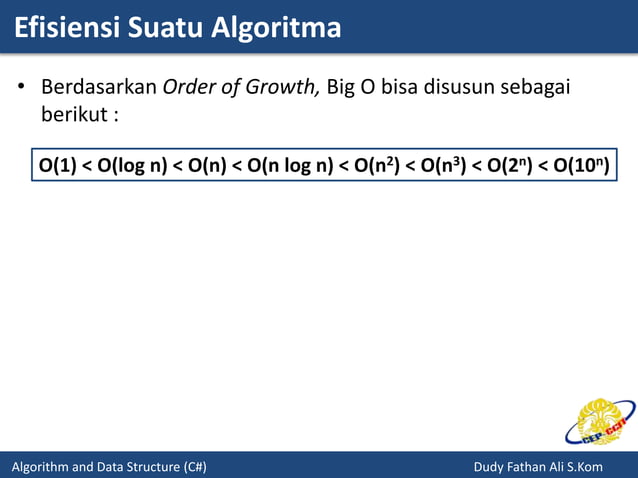 Efisiensi Suatu Algoritma

• Berdasarkan Order of Growth, Big O bisa disusun sebagai berikut :

$O(1) < O(\log n) < O(n) < O(n \log n) < O(n^2) < O(n^3) < O(2^n) < O(10^n)$

CEP-CCIT

Algorithm and Data Structure (C#)

Dudy Fathan Ali S.Kom